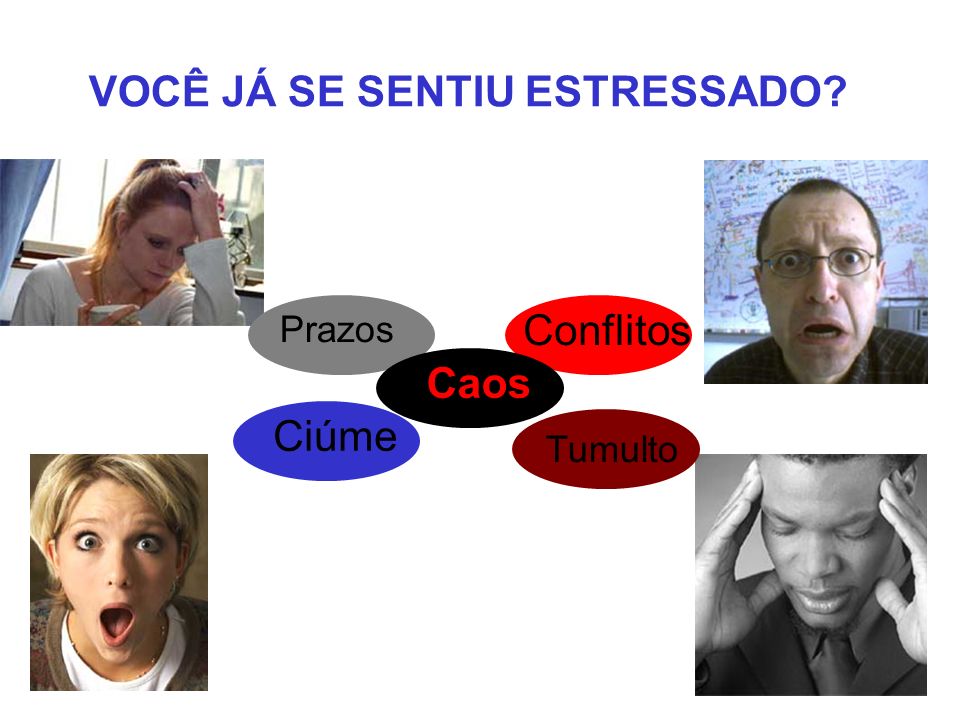 VOCÊ JÁ SE SENTIU ESTRESSADO?

Prazos

Conflitos

Caos

Ciúme

Tumulto